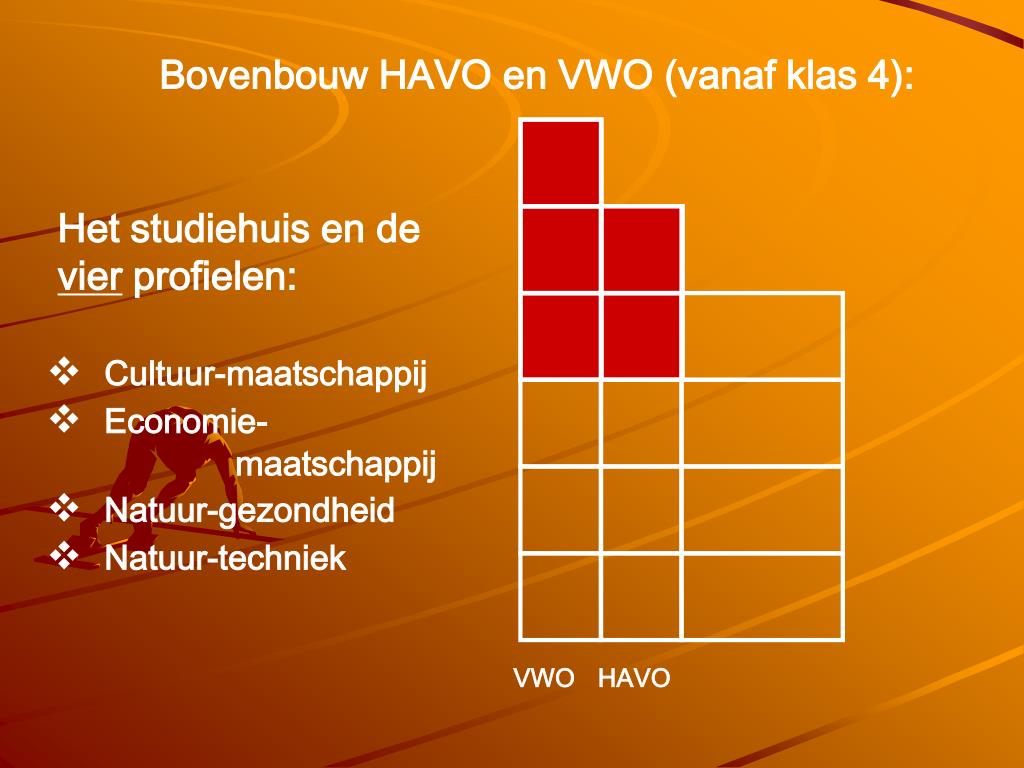 Bovenbouw HAVO en VWO (vanaf klas 4):

Het studiehuis en de vier profielen:

❖ Cultuur-maatschappij
❖ Economie-maatschappij
❖ Natuur-gezondheid
❖ Natuur-techniek

VWO HAVO